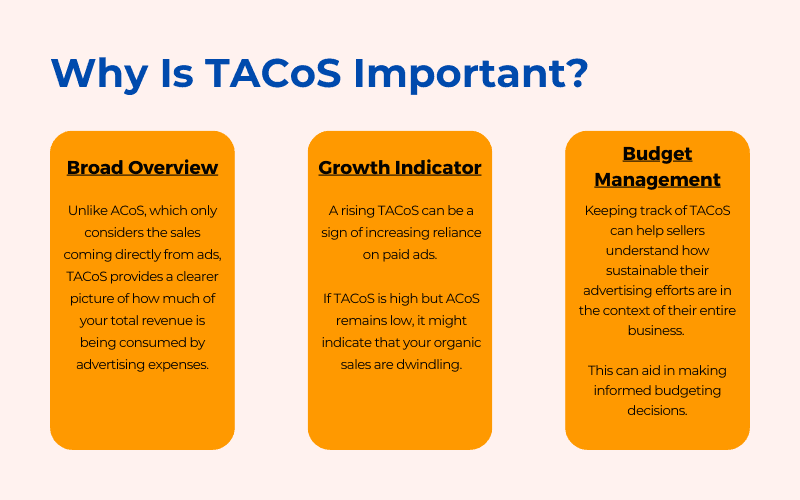 Why Is TACoS Important?

Broad Overview

Unlike ACoS, which only considers the sales coming directly from ads, TACoS provides a clearer picture of how much of your total revenue is being consumed by advertising expenses.

Growth Indicator

A rising TACoS can be a sign of increasing reliance on paid ads.

If TACoS is high but ACoS remains low, it might indicate that your organic sales are dwindling.

Budget Management

Keeping track of TACoS can help sellers understand how sustainable their advertising efforts are in the context of their entire business.

This can aid in making informed budgeting decisions.